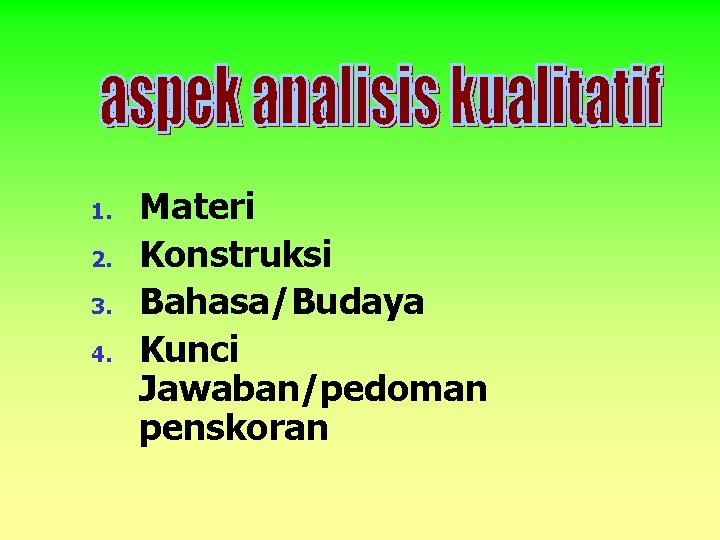 aspek analisis kualitatif

1. Materi
2. Konstruksi
3. Bahasa/Budaya
4. Kunci Jawaban/pedoman penskoran